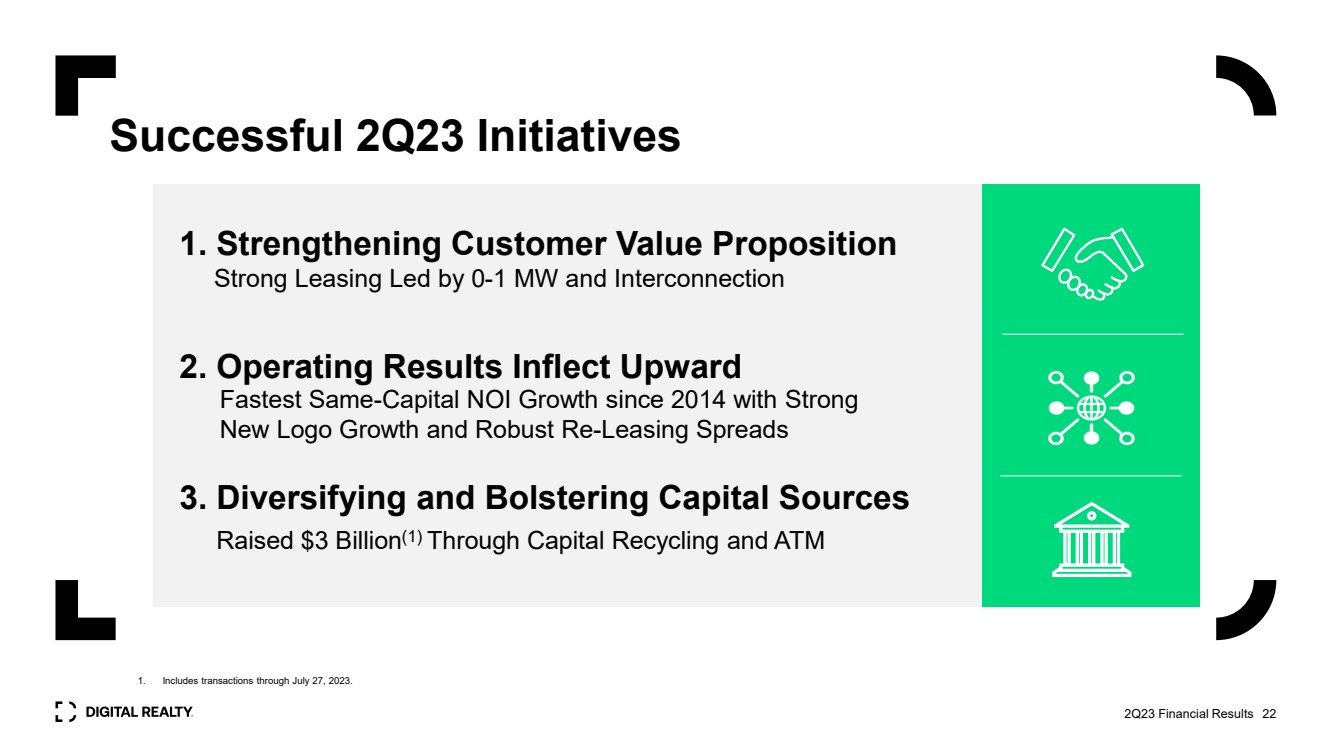 Successful 2Q23 Initiatives

1. Strengthening Customer Value Proposition
Strong Leasing Led by 0-1 MW and Interconnection

2. Operating Results Inflect Upward
Fastest Same-Capital NOI Growth since 2014 with Strong New Logo Growth and Robust Re-Leasing Spreads

3. Diversifying and Bolstering Capital Sources
Raised \$3 Billion$^{(1)}$ Through Capital Recycling and ATM

1. Includes transactions through July 27, 2023.

DIGITAL REALTY

2Q23 Financial Results 22